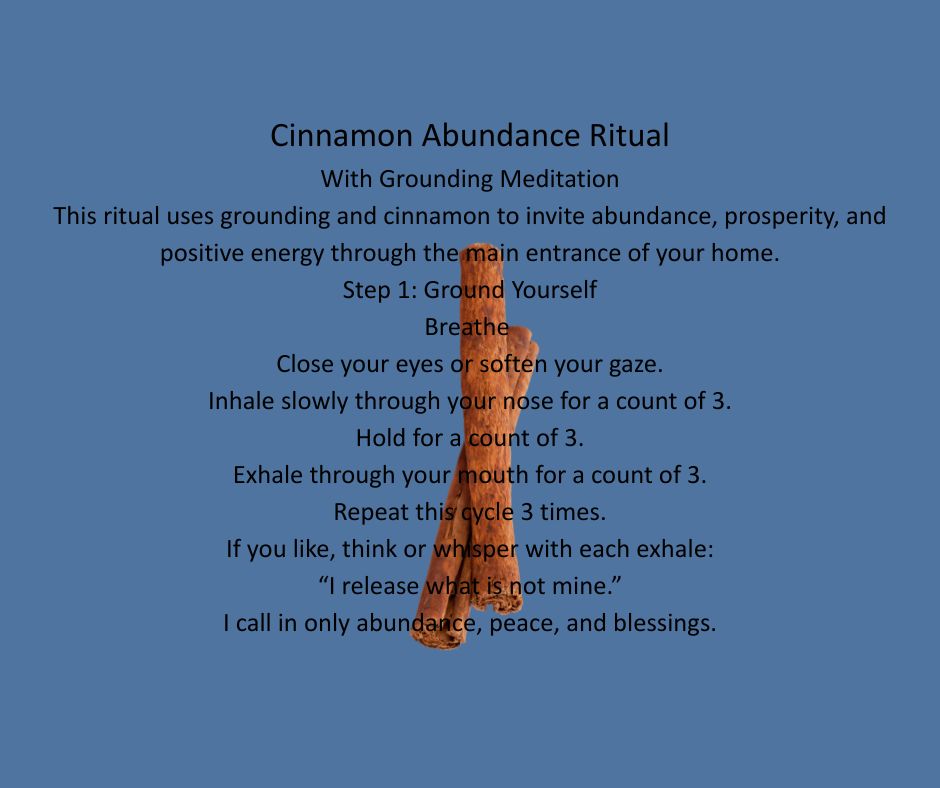 Cinnamon Abundance Ritual

With Grounding Meditation

This ritual uses grounding and cinnamon to invite abundance, prosperity, and positive energy through the main entrance of your home.

Step 1: Ground Yourself

Breathe

Close your eyes or soften your gaze.

Inhale slowly through your nose for a count of 3.

Hold for a count of 3.

Exhale through your mouth for a count of 3.

Repeat this cycle 3 times.

If you like, think or whisper with each exhale:

“I release what is not mine.”

I call in only abundance, peace, and blessings.